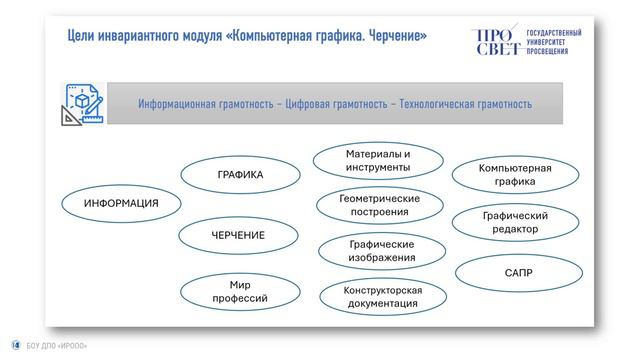 Цели инвариантного модуля «Компьютерная графика. Черчение»

ПРО СВЕТ ГОСУДАРСТВЕННЫЙ УНИВЕРСИТЕТ ПРОСВЕЩЕНИЯ

Информационная грамотность – Цифровая грамотность – Технологическая грамотность

ИНФОРМАЦИЯ

ГРАФИКА

ЧЕРЧЕНИЕ

Мир профессий

Материалы и инструменты

Геометрические построения

Графические изображения

Конструкторская документация

Компьютерная графика

Графический редактор

САПР

14 БОУ ДПО «ИРООО»